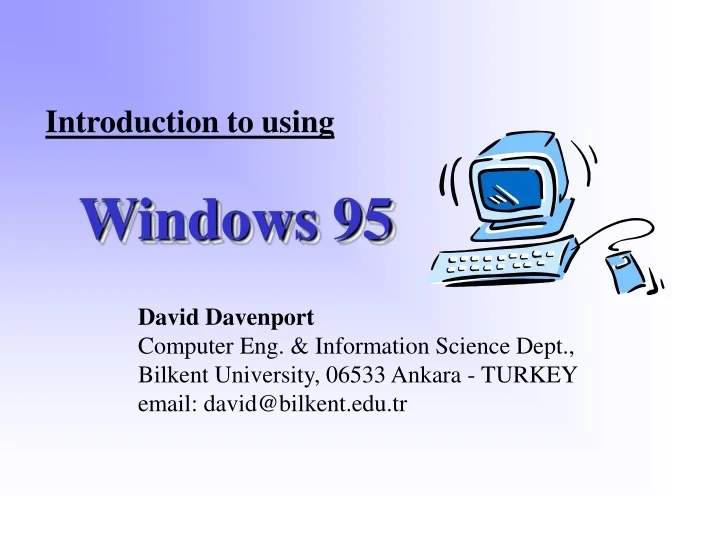 Introduction to using

Windows 95

David Davenport
Computer Eng. & Information Science Dept., Bilkent University, 06533 Ankara - TURKEY
email: david@bilkent.edu.tr